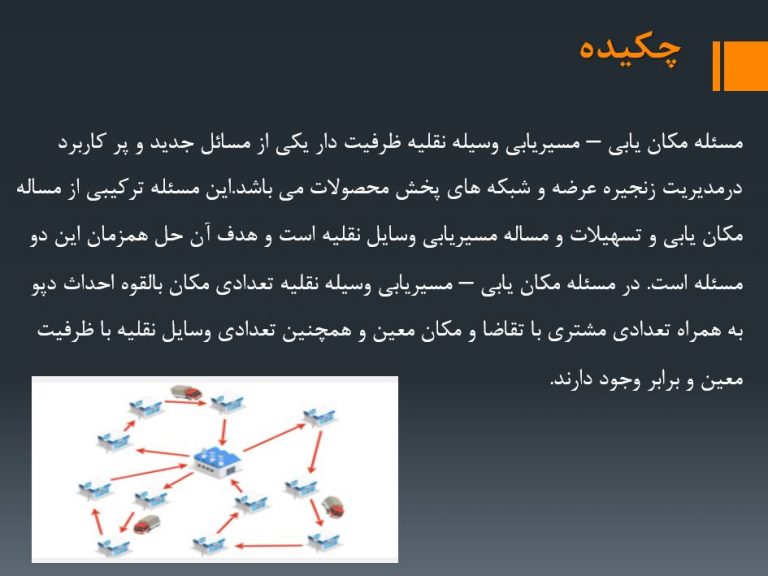 چکیده

مسئله مکان یابی – مسیریابی وسیله نقلیه ظرفیت دار یکی از مسائل جدید و پر کاربرد درمدیریت زنجیره عرضه و شبکه های پخش محصولات می باشد.این مسئله ترکیبی از مساله مکان یابی و تسهیلات و مساله مسیریابی وسایل نقلیه است و هدف آن حل همزمان این دو مسئله است. در مسئله مکان یابی – مسیریابی وسیله نقلیه تعدادی مکان بالقوه احداث دپو به همراه تعدادی مشتری با تقاضا و مکان معین و همچنین تعدادی وسایل نقلیه با ظرفیت معین و برابر وجود دارند.